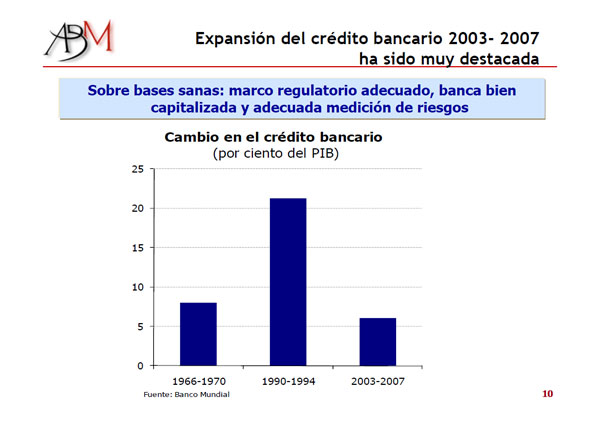 ABM

Expansión del crédito bancario 2003- 2007 ha sido muy destacada

Sobre bases sanas: marco regulatorio adecuado, banca bien capitalizada y adecuada medición de riesgos

Cambio en el crédito bancario
(por ciento del PIB)

25
20
15
10
5
0

1966-1970
1990-1994
2003-2007

Fuente: Banco Mundial

10